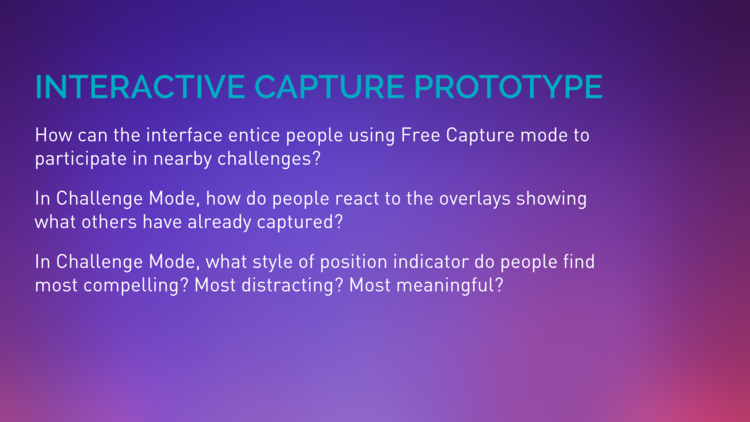 INTERACTIVE CAPTURE PROTOTYPE

How can the interface entice people using Free Capture mode to participate in nearby challenges?

In Challenge Mode, how do people react to the overlays showing what others have already captured?

In Challenge Mode, what style of position indicator do people find most compelling? Most distracting? Most meaningful?